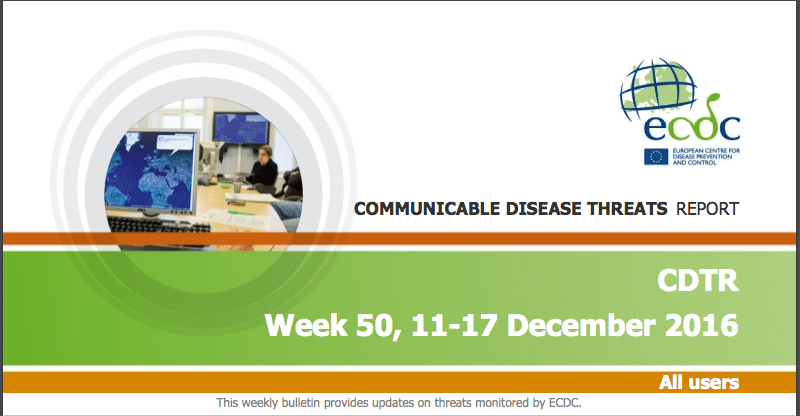 ecdc
EUROPEAN CENTRE FOR DISEASE PREVENTION AND CONTROL

COMMUNICABLE DISEASE THREATS REPORT

CDTR

Week 50, 11-17 December 2016

All users

This weekly bulletin provides updates on threats monitored by ECDC.